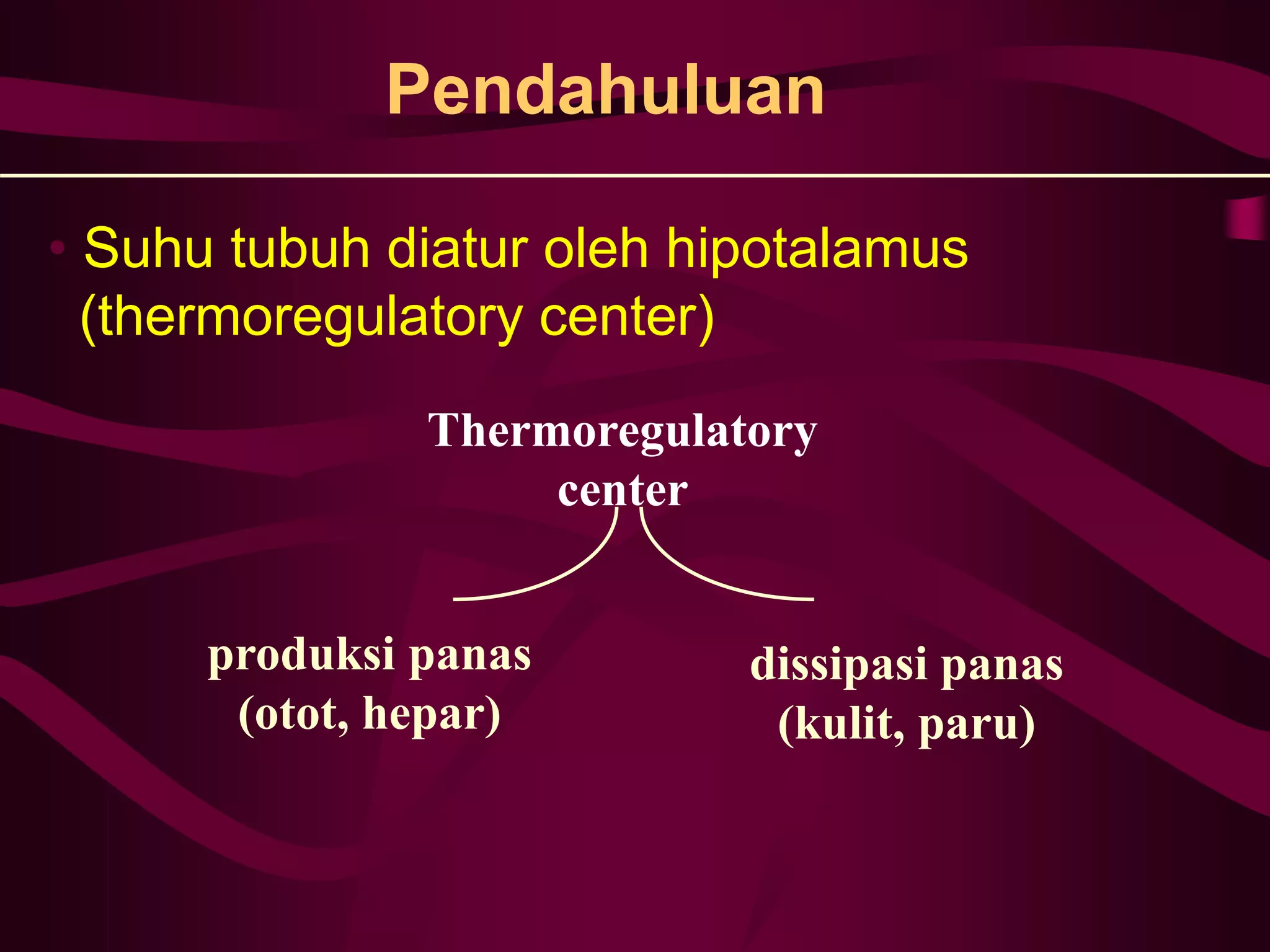 Pendahuluan

• Suhu tubuh diatur oleh hipotalamus (thermoregulatory center)

Thermoregulatory center

produksi panas (otot, hepar)

dissipasi panas (kulit, paru)